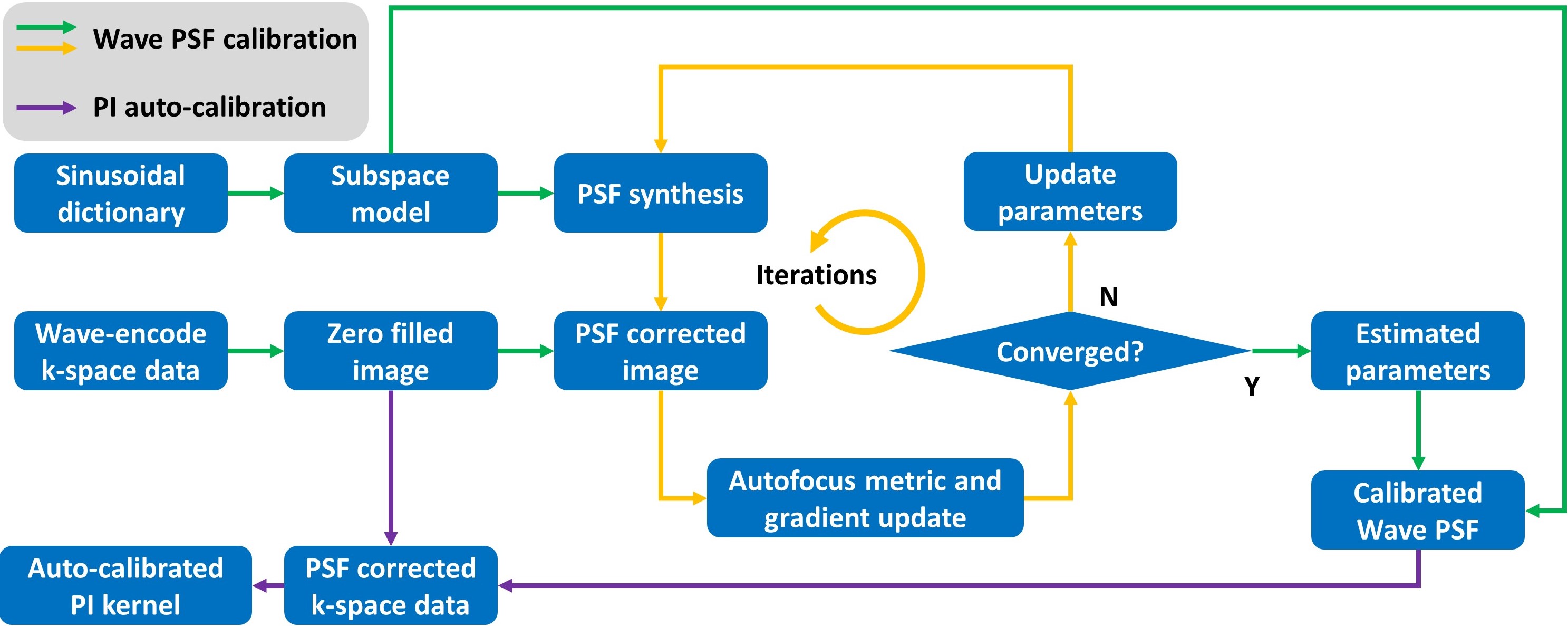 Wave PSF calibration

PI auto-calibration

Sinusoidal dictionary

Subspace model

PSF synthesis

Update parameters

Iterations

N

Wave-encode k-space data

Zero filled image

PSF corrected image

Converged?

Y

Estimated parameters

Autofocus metric and gradient update

Calibrated Wave PSF

Auto-calibrated PI kernel

PSF corrected k-space data